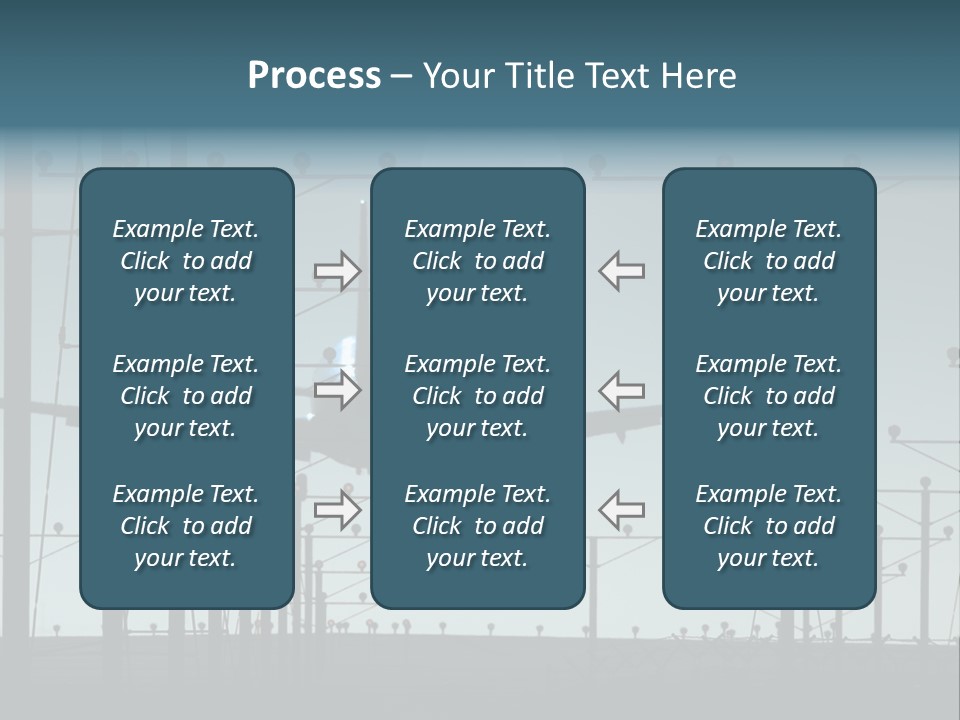 Process – Your Title Text Here

Example Text. Click to add your text.

Example Text. Click to add your text.

Example Text. Click to add your text.

Example Text. Click to add your text.

Example Text. Click to add your text.

Example Text. Click to add your text.

Example Text. Click to add your text.

Example Text. Click to add your text.

Example Text. Click to add your text.